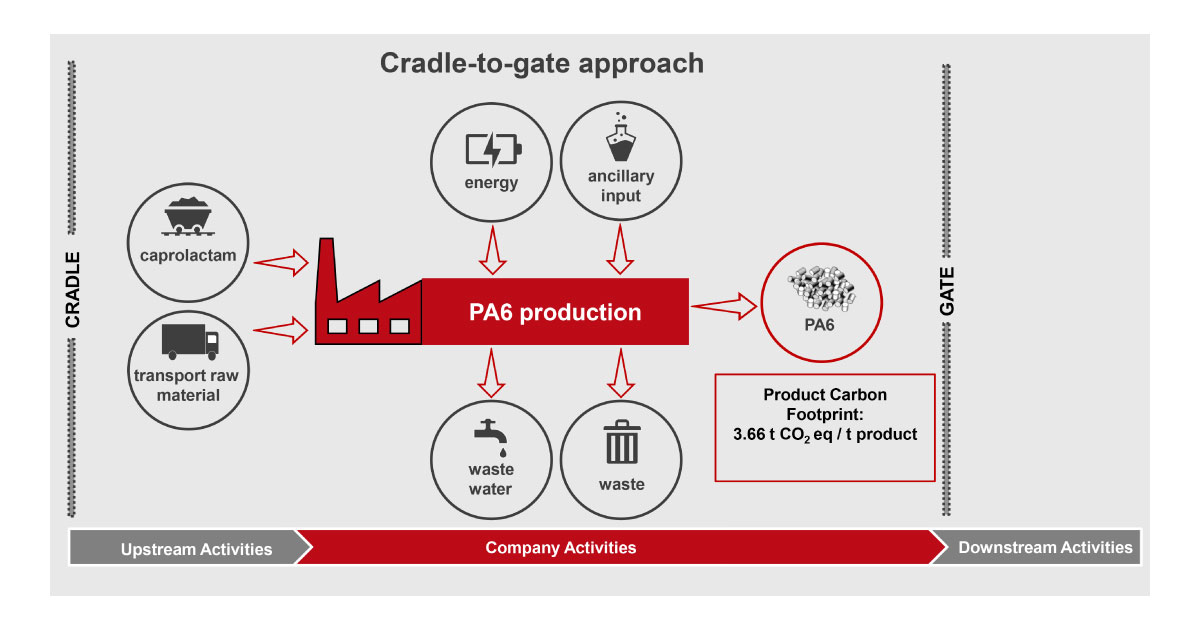 Cradle-to-gate approach

CRADLE

caprolactam

transport raw material

energy

ancillary input

PA6 production

waste water

waste

PA6

Product Carbon Footprint: 3.66 t $CO_2$ eq / t product

GATE

Upstream Activities

Company Activities

Downstream Activities